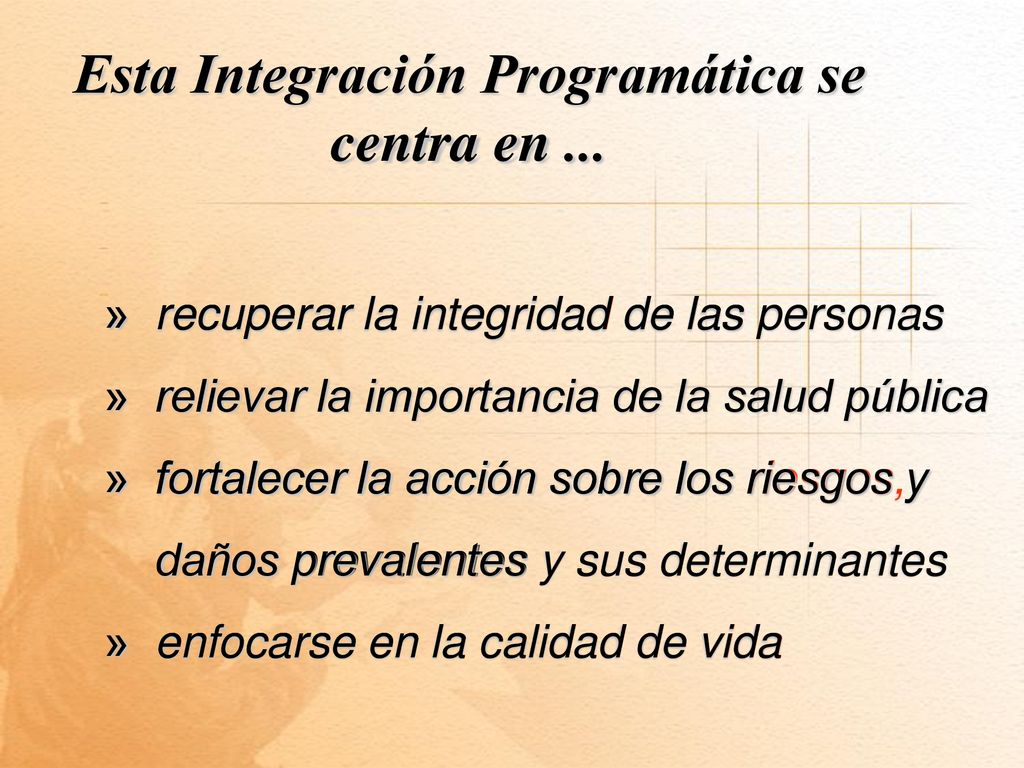 Esta Integración Programática se centra en ...

» recuperar la integridad de las personas

» relievar la importancia de la salud pública

» fortalecer la acción sobre los riesgos,y daños prevalentes y sus determinantes

» enfocarse en la calidad de vida